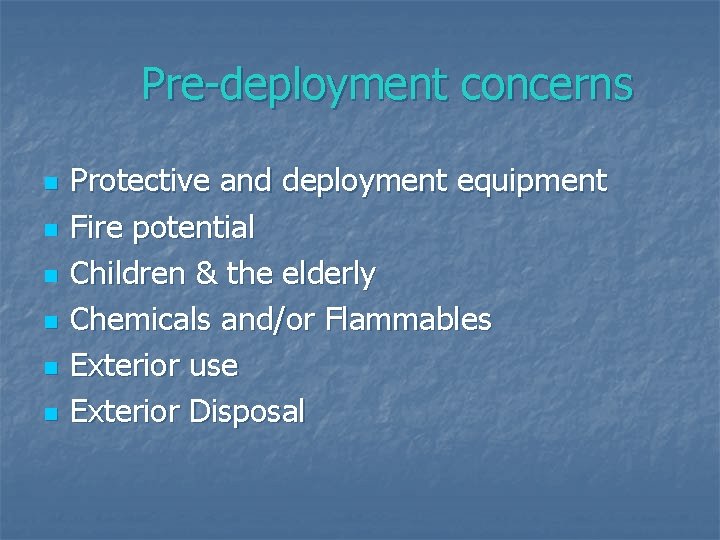 Pre-deployment concerns

- Protective and deployment equipment
- Fire potential
- Children & the elderly
- Chemicals and/or Flammables
- Exterior use
- Exterior Disposal